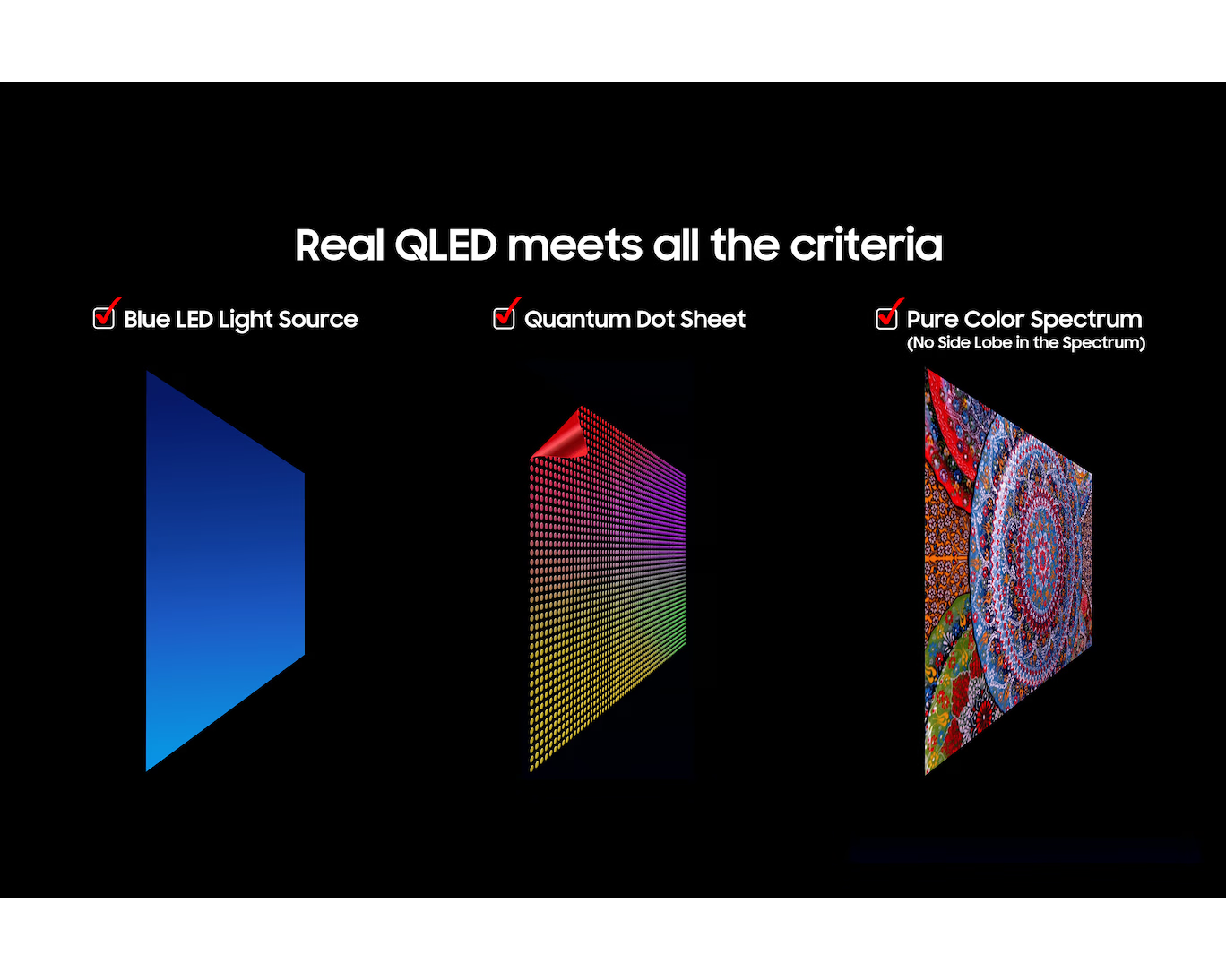 Real QLED meets all the criteria

Blue LED Light Source

Quantum Dot Sheet

Pure Color Spectrum
(No Side Lobe in the Spectrum)